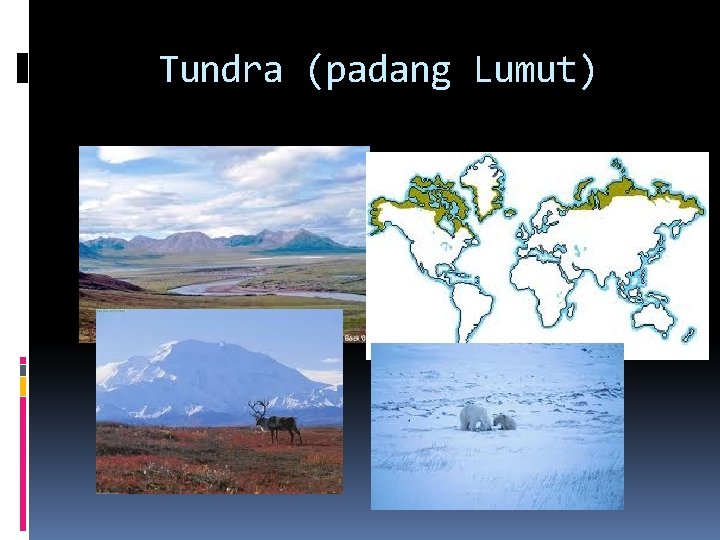 Tundra (padang Lumut)